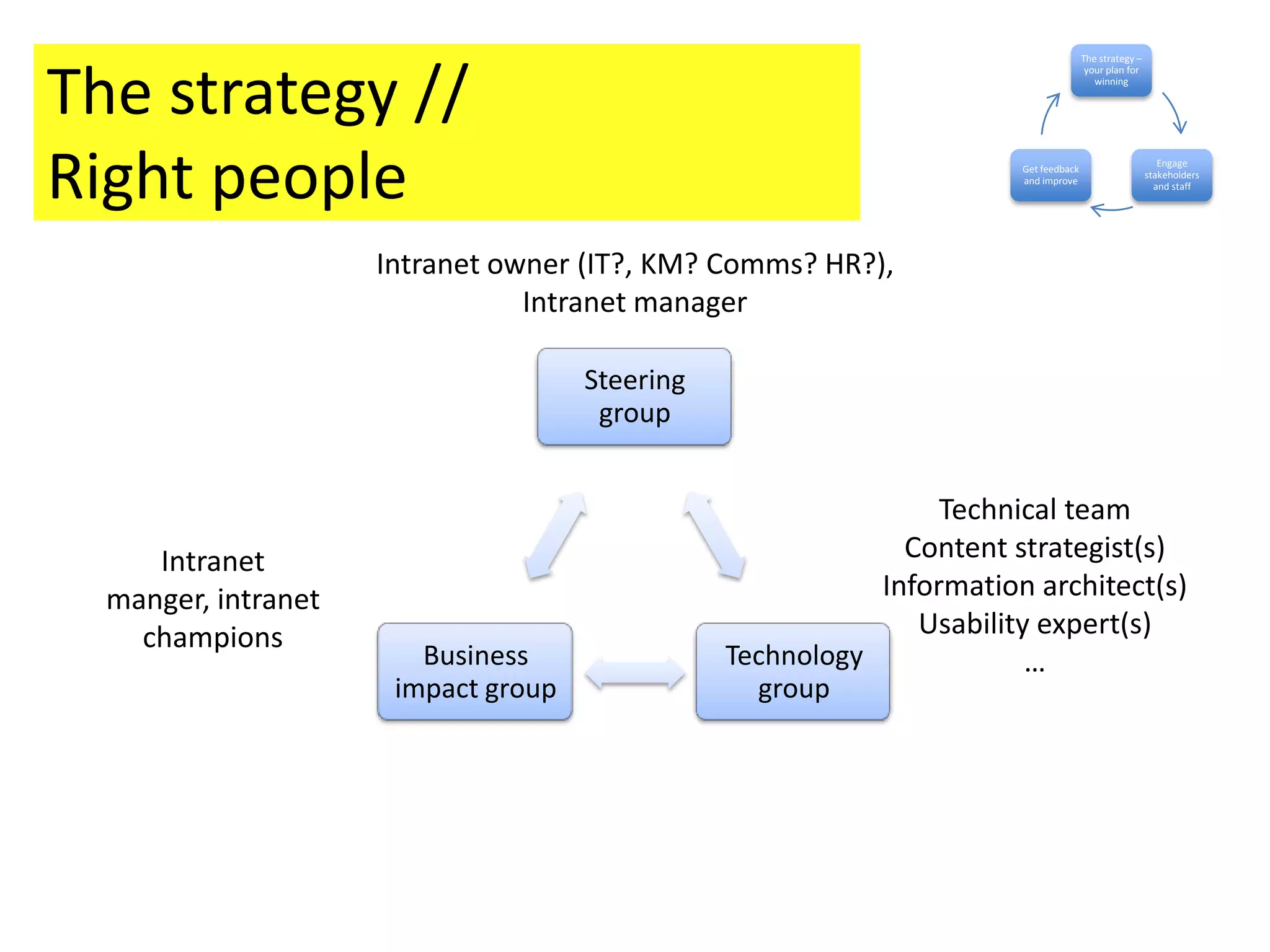 The strategy //
Right people

The strategy – your plan for winning

Engage stakeholders and staff

Get feedback and improve

Intranet owner (IT?, KM? Comms? HR?), Intranet manager

Steering group

Intranet manger, intranet champions

Business impact group

Technology group

Technical team
Content strategist(s)
Information architect(s)
Usability expert(s)
…